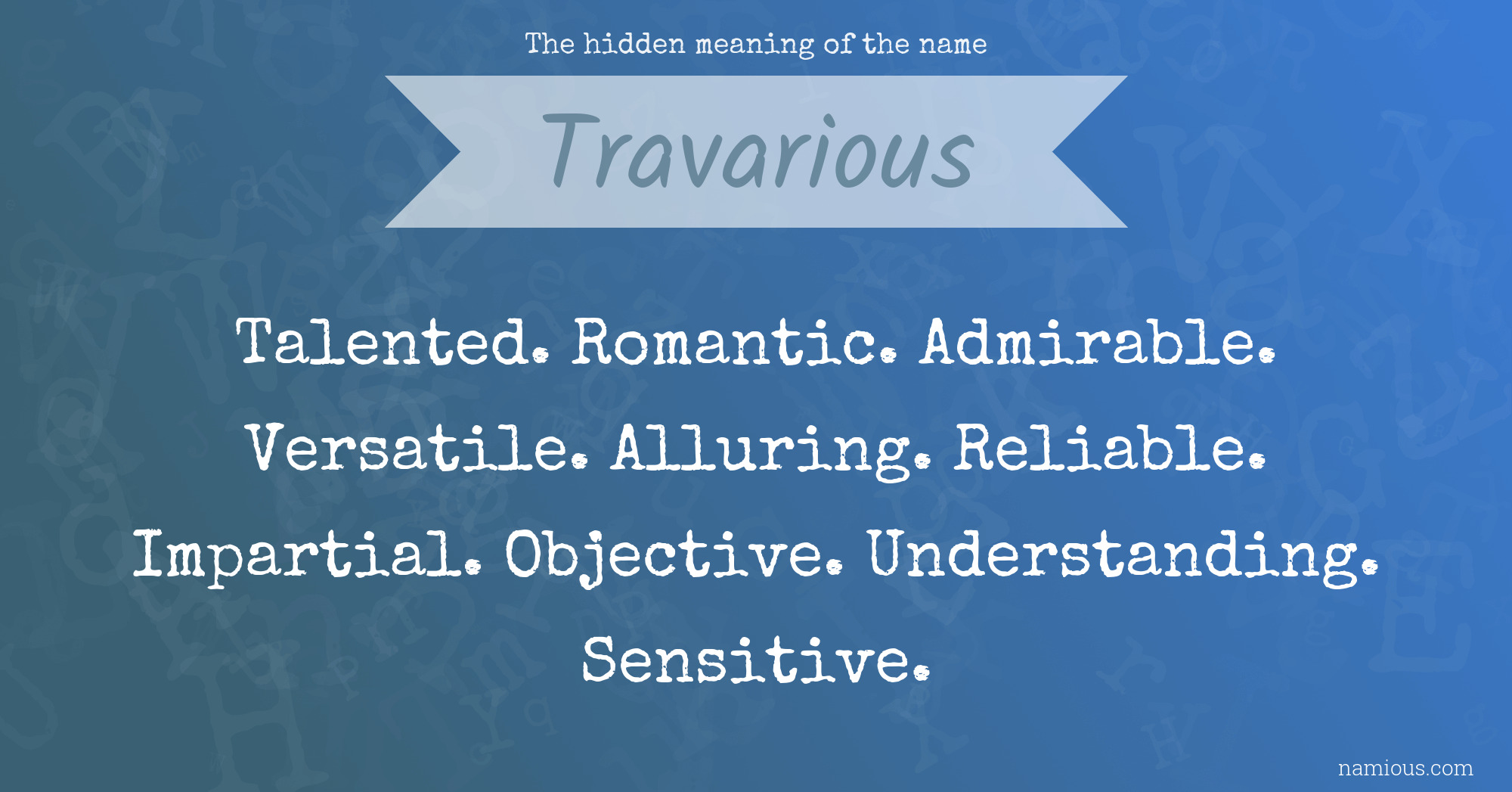 The hidden meaning of the name

Travarious

Talented. Romantic. Admirable. Versatile. Alluring. Reliable. Impartial. Objective. Understanding. Sensitive.

namious.com